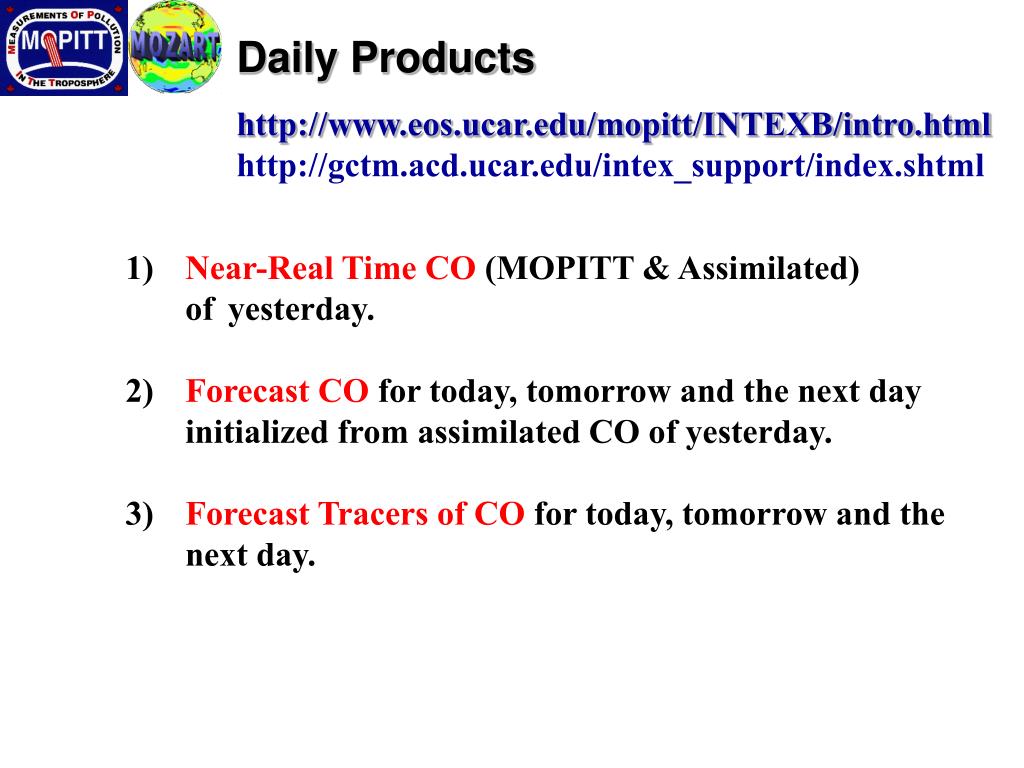 MEASUREMENTS OF POLLUTION IN THE TROPOSPHERE
MOPITT
MOZART

Daily Products

http://www.eos.ucar.edu/mopitt/INTEXB/intro.html
http://gctm.acd.ucar.edu/intex_support/index.shtml

1) Near-Real Time CO (MOPITT & Assimilated) of yesterday.

2) Forecast CO for today, tomorrow and the next day initialized from assimilated CO of yesterday.

3) Forecast Tracers of CO for today, tomorrow and the next day.